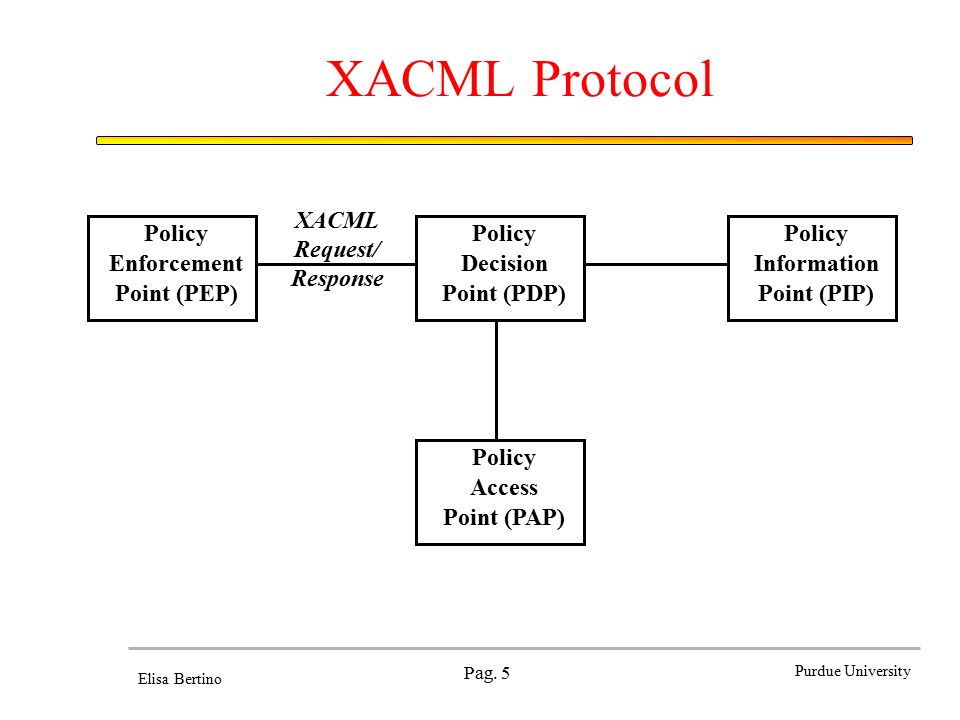 XACML Protocol

Policy Enforcement Point (PEP)

XACML Request/ Response

Policy Decision Point (PDP)

Policy Information Point (PIP)

Policy Access Point (PAP)

Elisa Bertino

Pag. 5

Purdue University